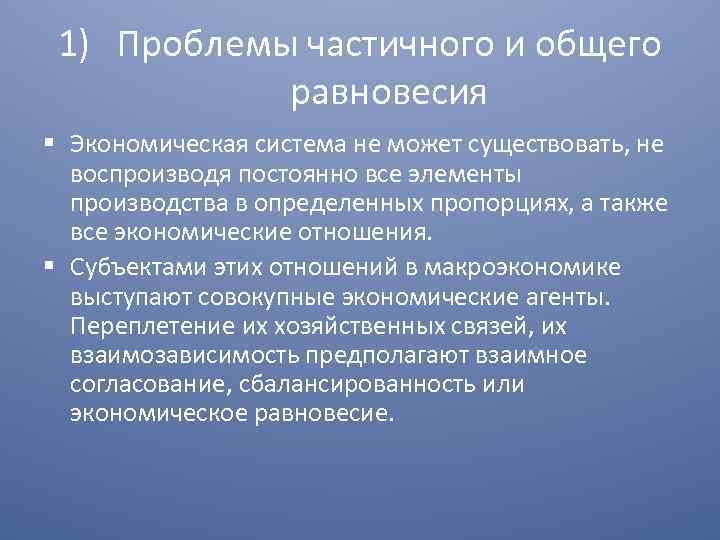 1) Проблемы частичного и общего равновесия

▪ Экономическая система не может существовать, не воспроизводя постоянно все элементы производства в определенных пропорциях, а также все экономические отношения.

▪ Субъектами этих отношений в макроэкономике выступают совокупные экономические агенты. Переплетение их хозяйственных связей, их взаимозависимость предполагают взаимное согласование, сбалансированность или экономическое равновесие.